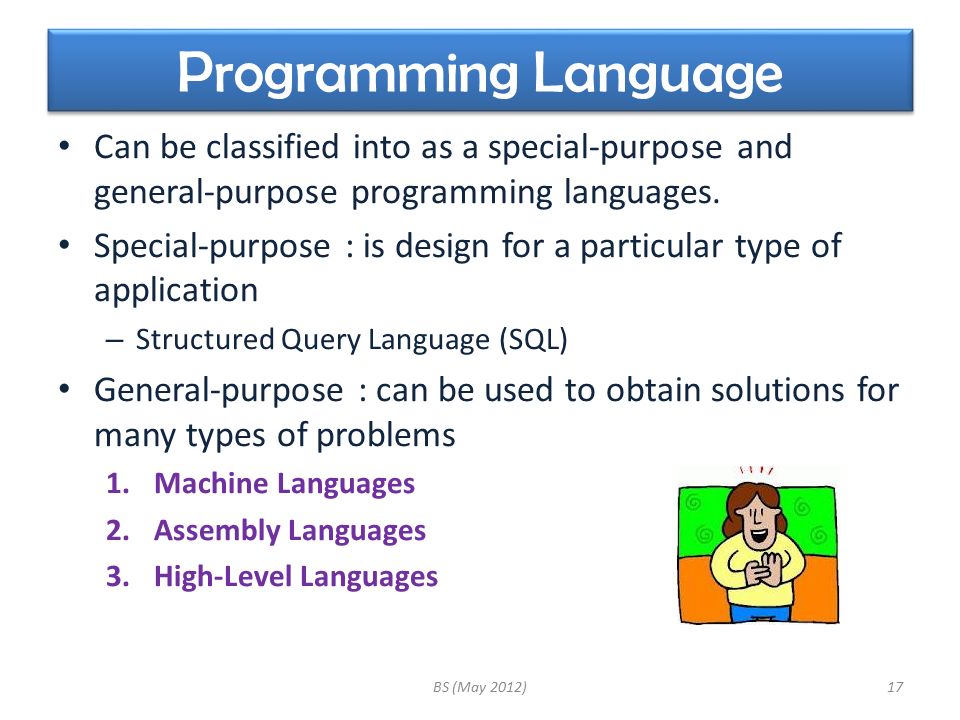 Programming Language

• Can be classified into as a special-purpose and general-purpose programming languages.

• Special-purpose : is design for a particular type of application

– Structured Query Language (SQL)

• General-purpose : can be used to obtain solutions for many types of problems

1. Machine Languages
2. Assembly Languages
3. High-Level Languages

BS (May 2012)

17